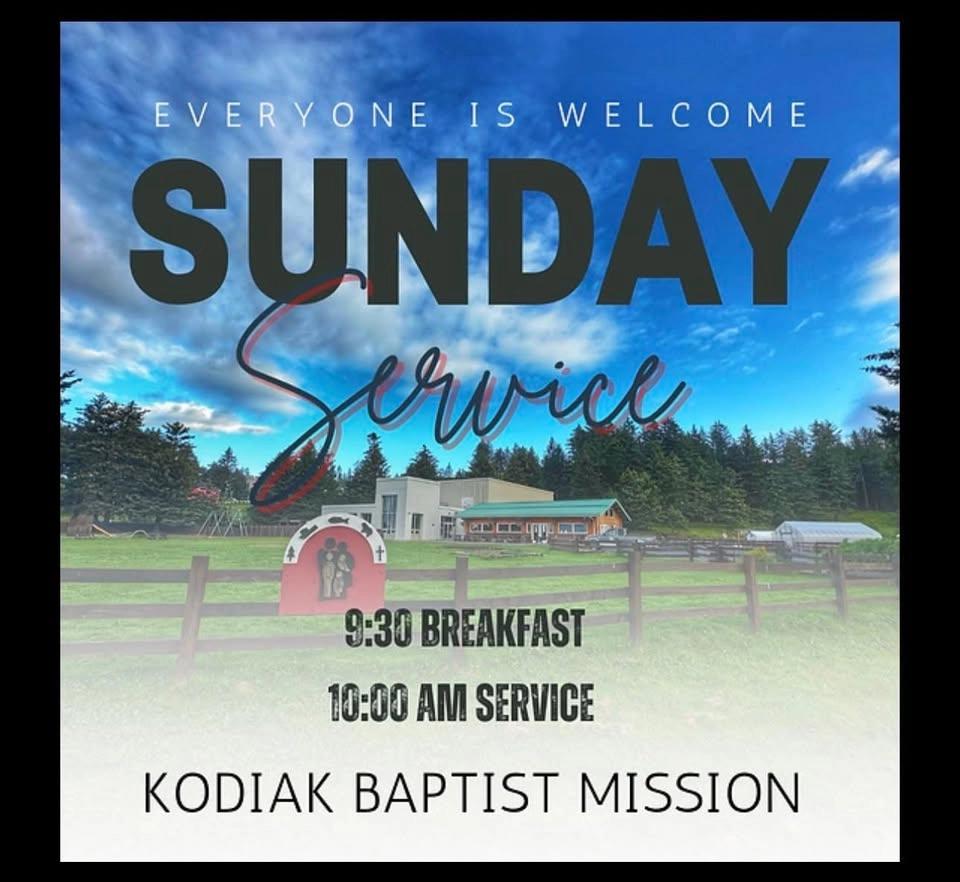 EVERYONE IS WELCOME

SUNDAY

Service

9:30 BREAKFAST

10:00 AM SERVICE

KODIAK BAPTIST MISSION